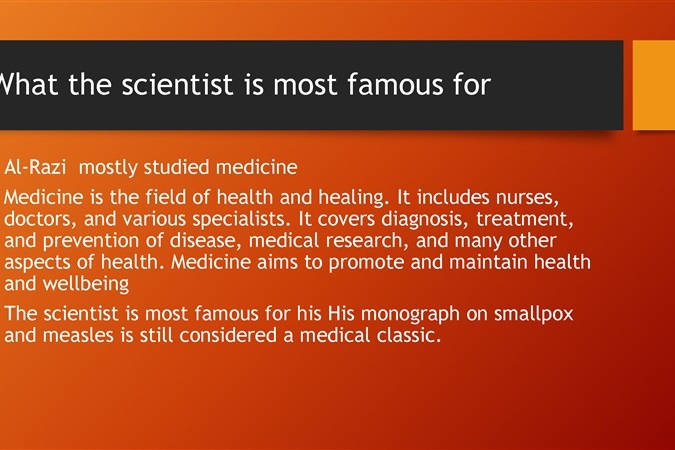 What the scientist is most famous for

Al-Razi mostly studied medicine

Medicine is the field of health and healing. It includes nurses, doctors, and various specialists. It covers diagnosis, treatment, and prevention of disease, medical research, and many other aspects of health. Medicine aims to promote and maintain health and wellbeing

The scientist is most famous for his His monograph on smallpox and measles is still considered a medical classic.